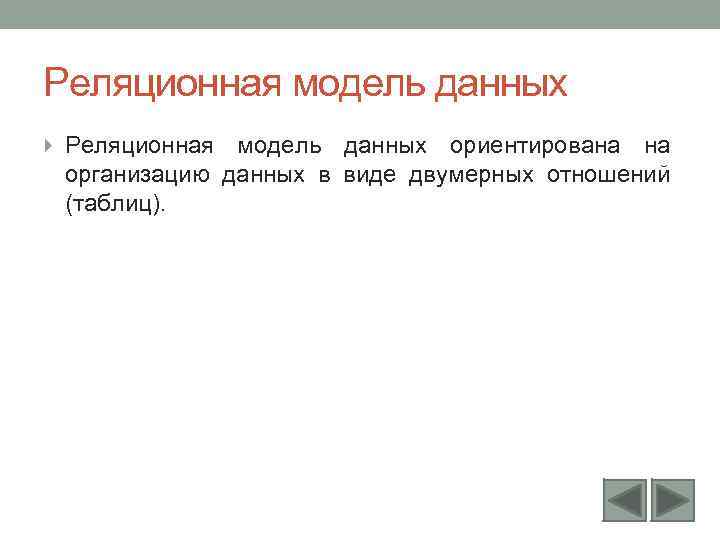 Реляционная модель данных

Реляционная модель данных ориентирована на организацию данных в виде двумерных отношений (таблиц).